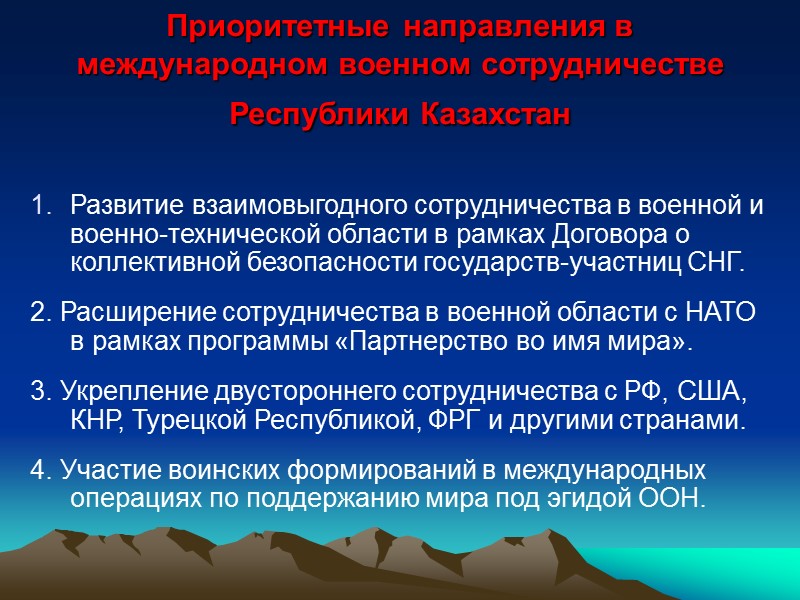 Приоритетные направления в международном военном сотрудничестве Республики Казахстан

1. Развитие взаимовыгодного сотрудничества в военной и военно-технической области в рамках Договора о коллективной безопасности государств-участниц СНГ.

2. Расширение сотрудничества в военной области с НАТО в рамках программы «Партнерство во имя мира».

3. Укрепление двустороннего сотрудничества с РФ, США, КНР, Турецкой Республикой, ФРГ и другими странами.

4. Участие воинских формирований в международных операциях по поддержанию мира под эгидой ООН.